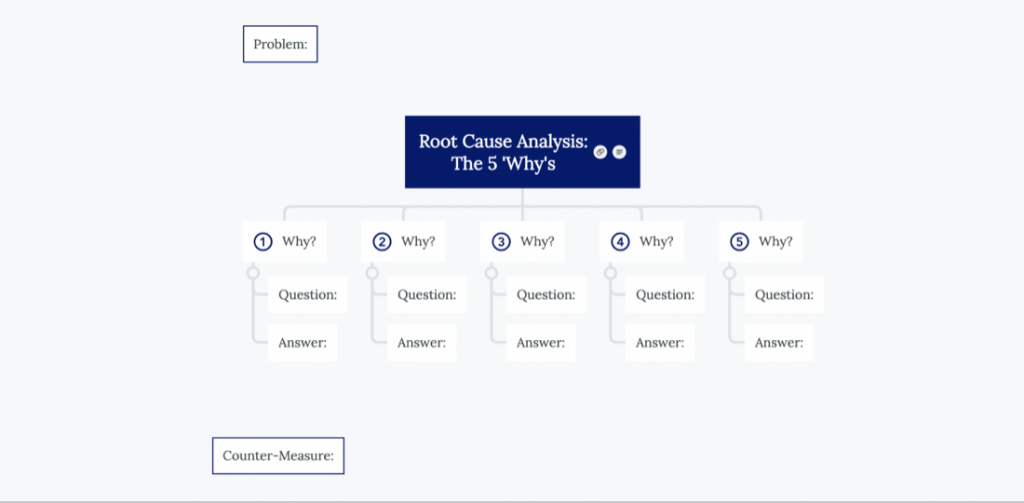 Problem:

Root Cause Analysis: The 5 'Why's

1 Why?

Question:

Answer:

2 Why?

Question:

Answer:

3 Why?

Question:

Answer:

4 Why?

Question:

Answer:

5 Why?

Question:

Answer:

Counter-Measure: